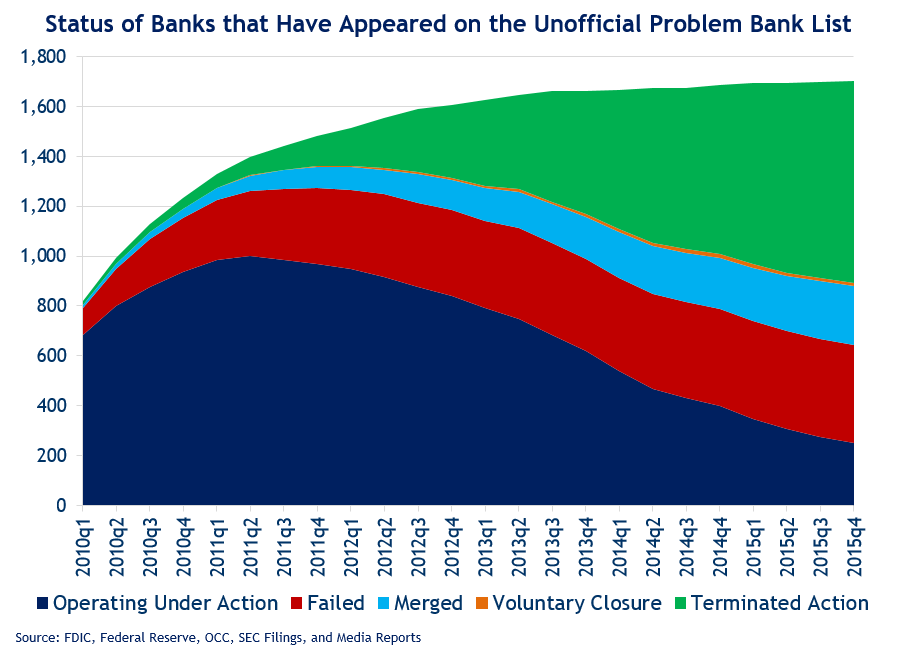 Status of Banks that Have Appeared on the Unofficial Problem Bank List

1,800
1,600
1,400
1,200
1,000
800
600
400
200
0

2010q1
2010q2
2010q3
2010q4
2011q1
2011q2
2011q3
2011q4
2012q1
2012q2
2012q3
2012q4
2013q1
2013q2
2013q3
2013q4
2014q1
2014q2
2014q3
2014q4
2015q1
2015q2
2015q3
2015q4

Operating Under Action
Failed
Merged
Voluntary Closure
Terminated Action

Source: FDIC, Federal Reserve, OCC, SEC Filings, and Media Reports